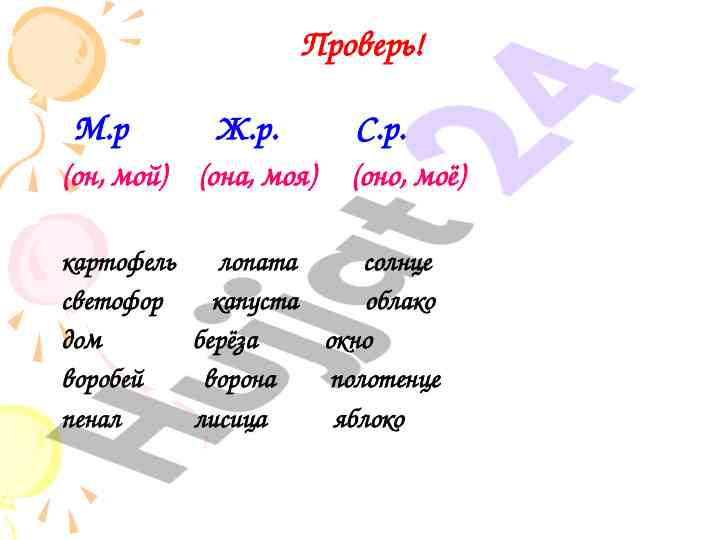 Проверь!

| М.р | Ж.р. | С.р. |
|---|---|---|
| (он, мой) | (она, моя) | (оно, моё) |
| картофель | лопата | солнце |
| светофор | капуста | облако |
| дом | берёза | окно |
| воробей | ворона | полотенце |
| пенал | лисица | яблоко |

Hujjat24